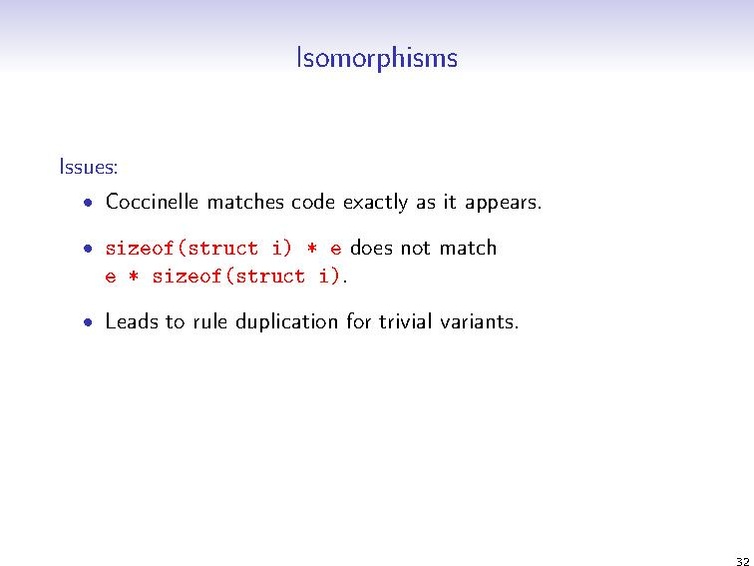 Isomorphisms

Issues:

• Coccinelle matches code exactly as it appears.

• sizeof(struct i) * e does not match e * sizeof(struct i).

• Leads to rule duplication for trivial variants.

32